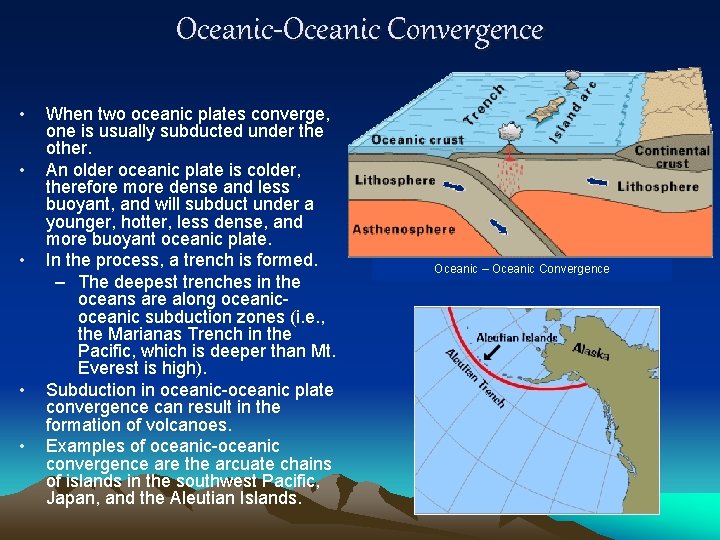 Oceanic-Oceanic Convergence

• When two oceanic plates converge, one is usually subducted under the other.
• An older oceanic plate is colder, therefore more dense and less buoyant, and will subduct under a younger, hotter, less dense, and more buoyant oceanic plate.
• In the process, a trench is formed.
– The deepest trenches in the oceans are along oceanic-oceanic subduction zones (i.e., the Marianas Trench in the Pacific, which is deeper than Mt. Everest is high).
• Subduction in oceanic-oceanic plate convergence can result in the formation of volcanoes.
• Examples of oceanic-oceanic convergence are the arcuate chains of islands in the southwest Pacific, Japan, and the Aleutian Islands.

Trench
Island arc
Oceanic crust
Continental crust
Lithosphere
Lithosphere
Asthenosphere

Oceanic – Oceanic Convergence

Aleutian Islands
Alaska
Aleutian Trench